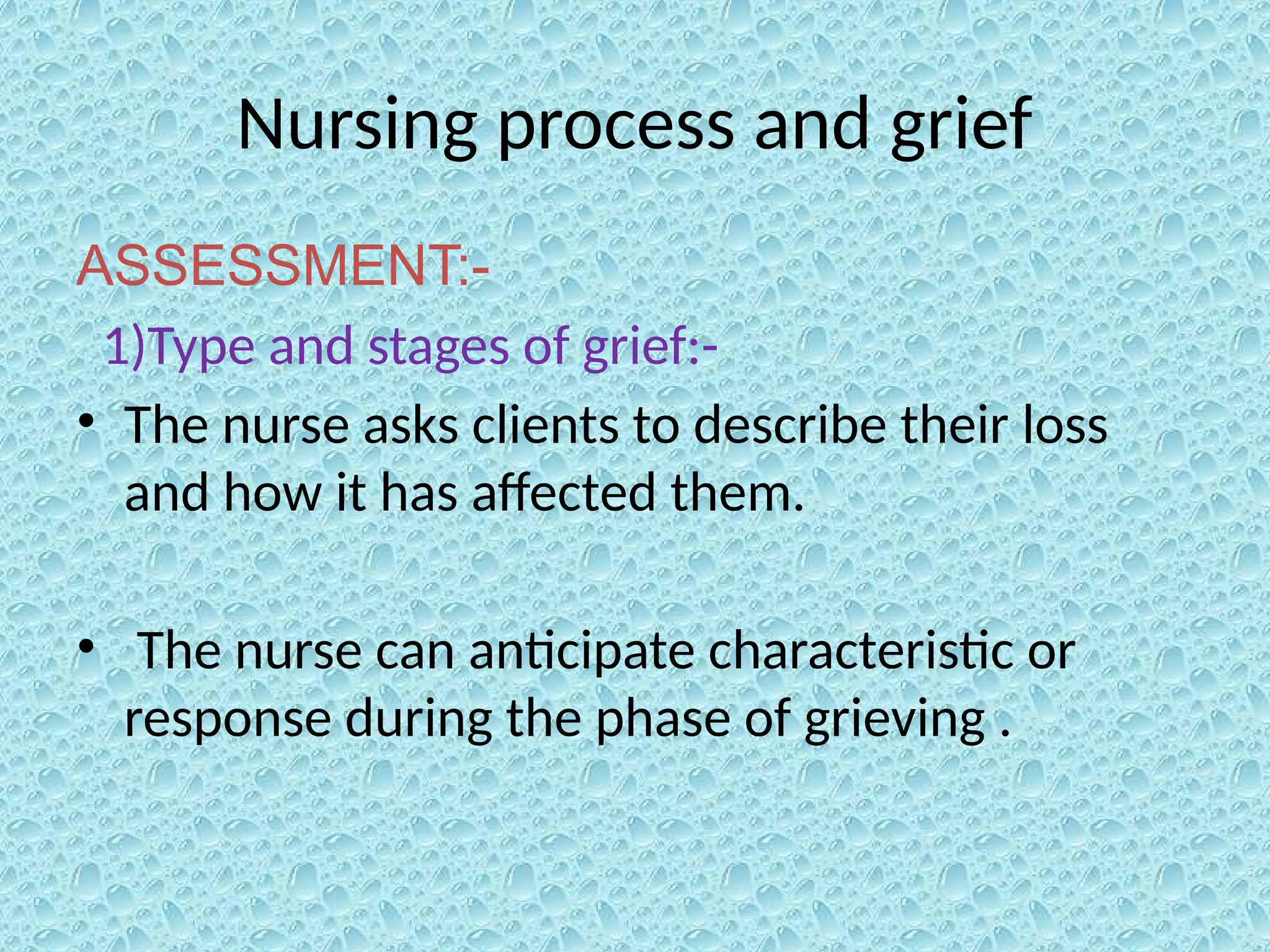 Nursing process and grief

ASSESSMENT:-

1)Type and stages of grief:-

• The nurse asks clients to describe their loss and how it has affected them.

• The nurse can anticipate characteristic or response during the phase of grieving .